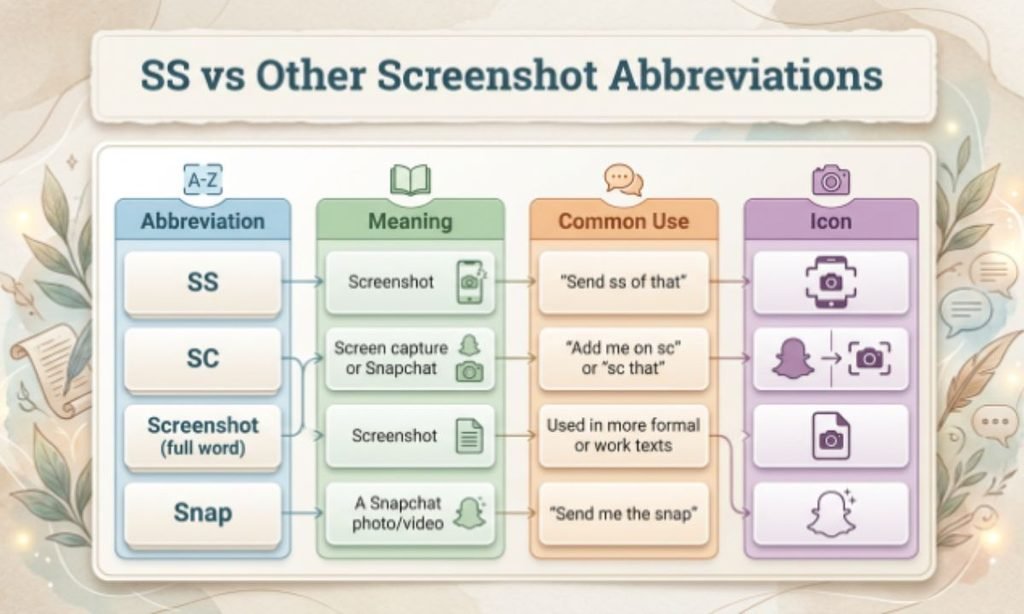 SS vs Other Screenshot Abbreviations

A-Z

| Abbreviation | Meaning | Common Use | Icon |
|---|---|---|---|
| SS | Screenshot | "Send ss of that" | |
| SC | Screen capture or Snapchat | "Add me on sc" or "sc that" | |
| Screenshot (full word) | Screenshot | Used in more formal or work texts | |
| Snap | A Snapchat photo/video | "Send me the snap" | |